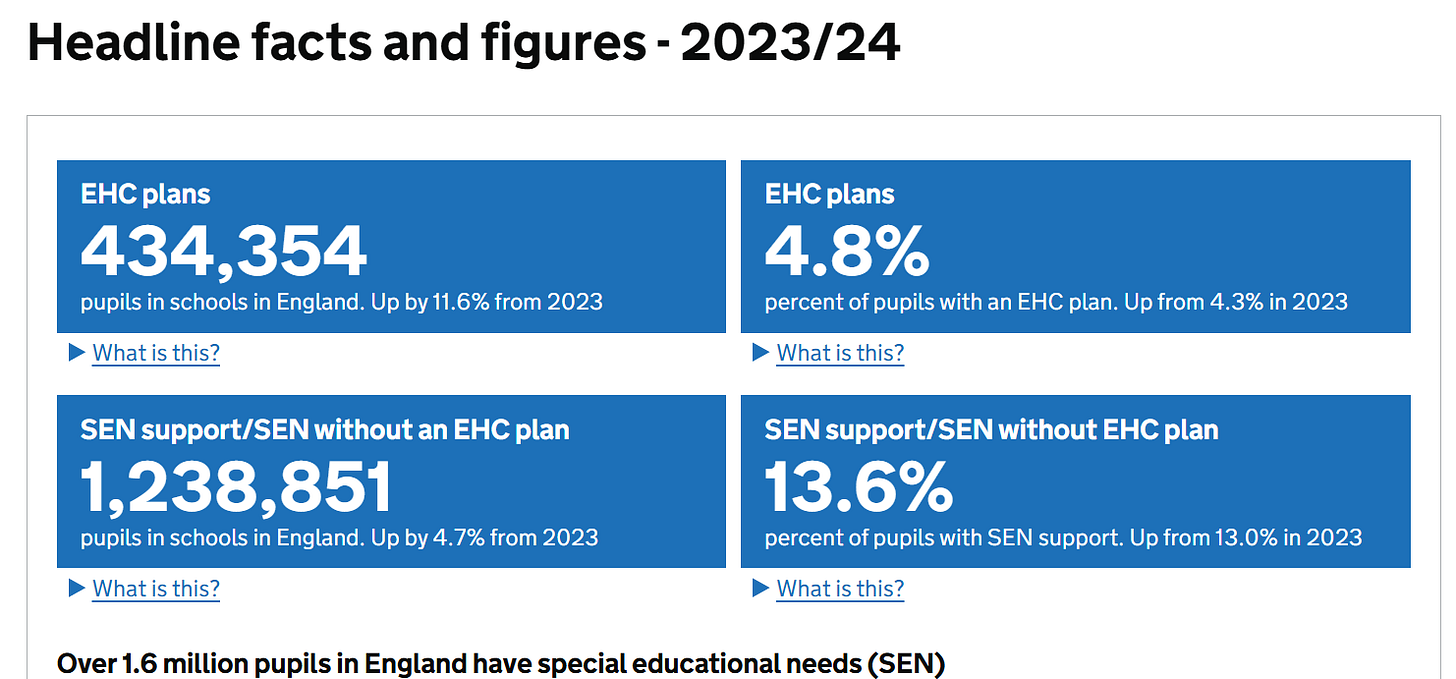 Headline facts and figures - 2023/24

EHC plans
434,354
pupils in schools in England. Up by 11.6% from 2023

▶ What is this?

EHC plans
4.8%
percent of pupils with an EHC plan. Up from 4.3% in 2023

▶ What is this?

SEN support/SEN without an EHC plan
1,238,851
pupils in schools in England. Up by 4.7% from 2023

▶ What is this?

SEN support/SEN without EHC plan
13.6%
percent of pupils with SEN support. Up from 13.0% in 2023

▶ What is this?

Over 1.6 million pupils in England have special educational needs (SEN)